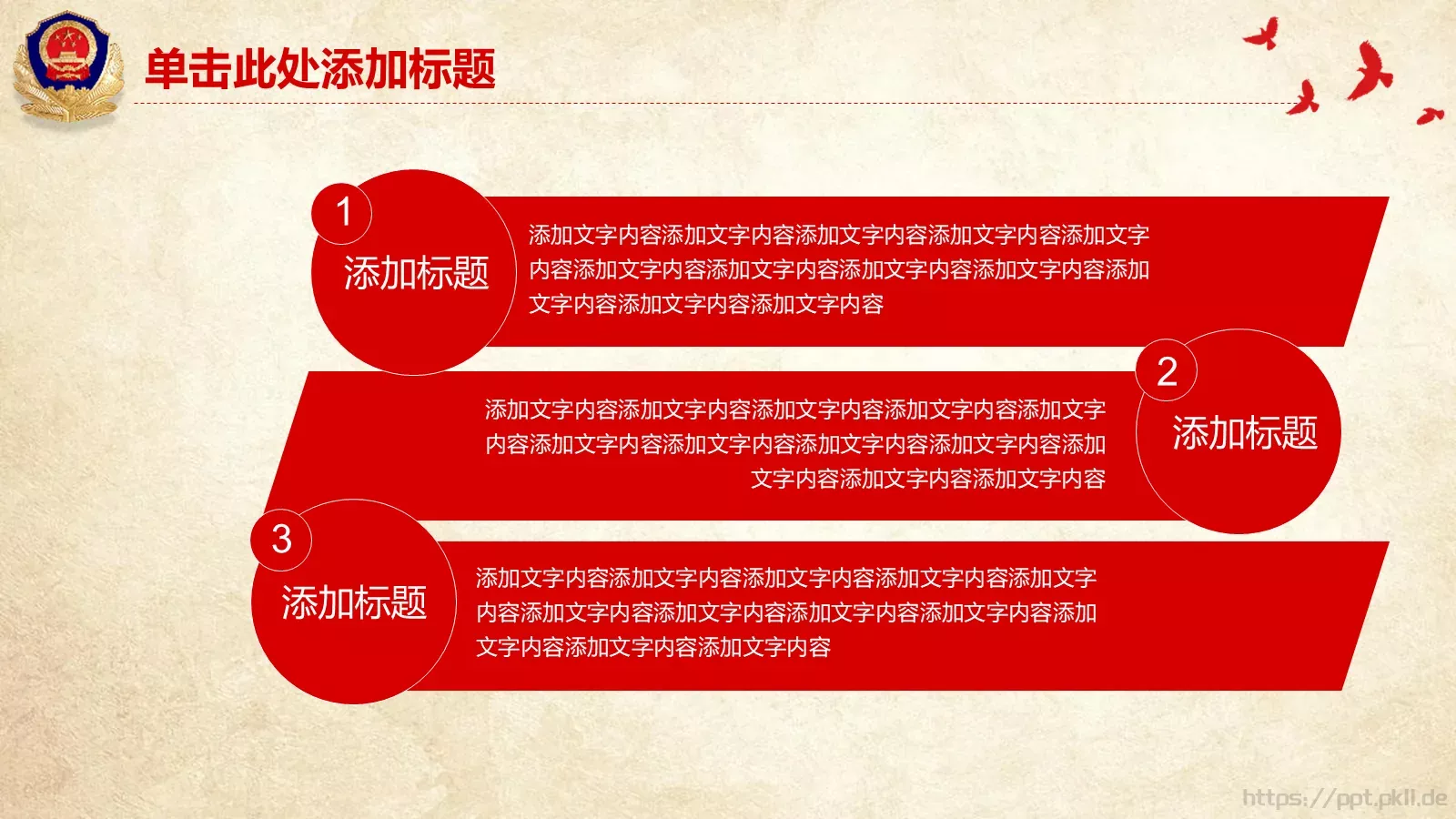 单击此处添加标题

1
添加标题

添加文字内容添加文字内容添加文字内容添加文字内容添加文字内容添加文字内容添加文字内容添加文字内容添加文字内容添加文字内容添加文字内容添加文字内容

2
添加标题

添加文字内容添加文字内容添加文字内容添加文字内容添加文字内容添加文字内容添加文字内容添加文字内容添加文字内容添加文字内容添加文字内容添加文字内容

3
添加标题

添加文字内容添加文字内容添加文字内容添加文字内容添加文字内容添加文字内容添加文字内容添加文字内容添加文字内容添加文字内容添加文字内容添加文字内容

https://ppt.pkll.de